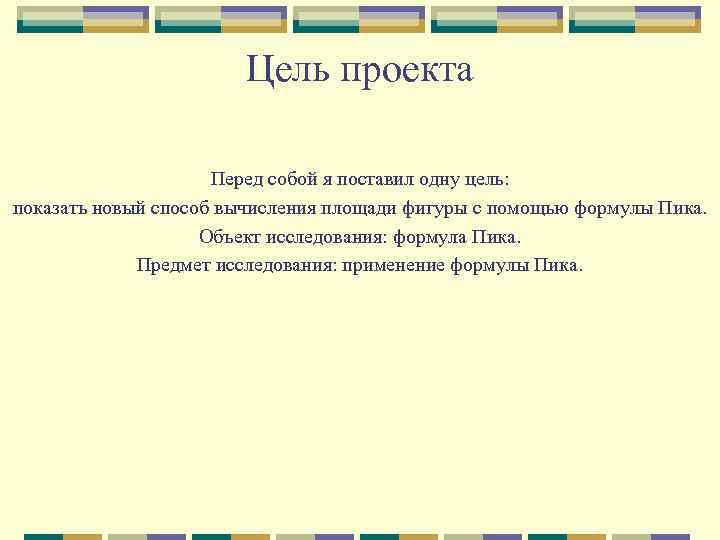 Цель проекта

Перед собой я поставил одну цель:
показать новый способ вычисления площади фигуры с помощью формулы Пика.
Объект исследования: формула Пика.
Предмет исследования: применение формулы Пика.